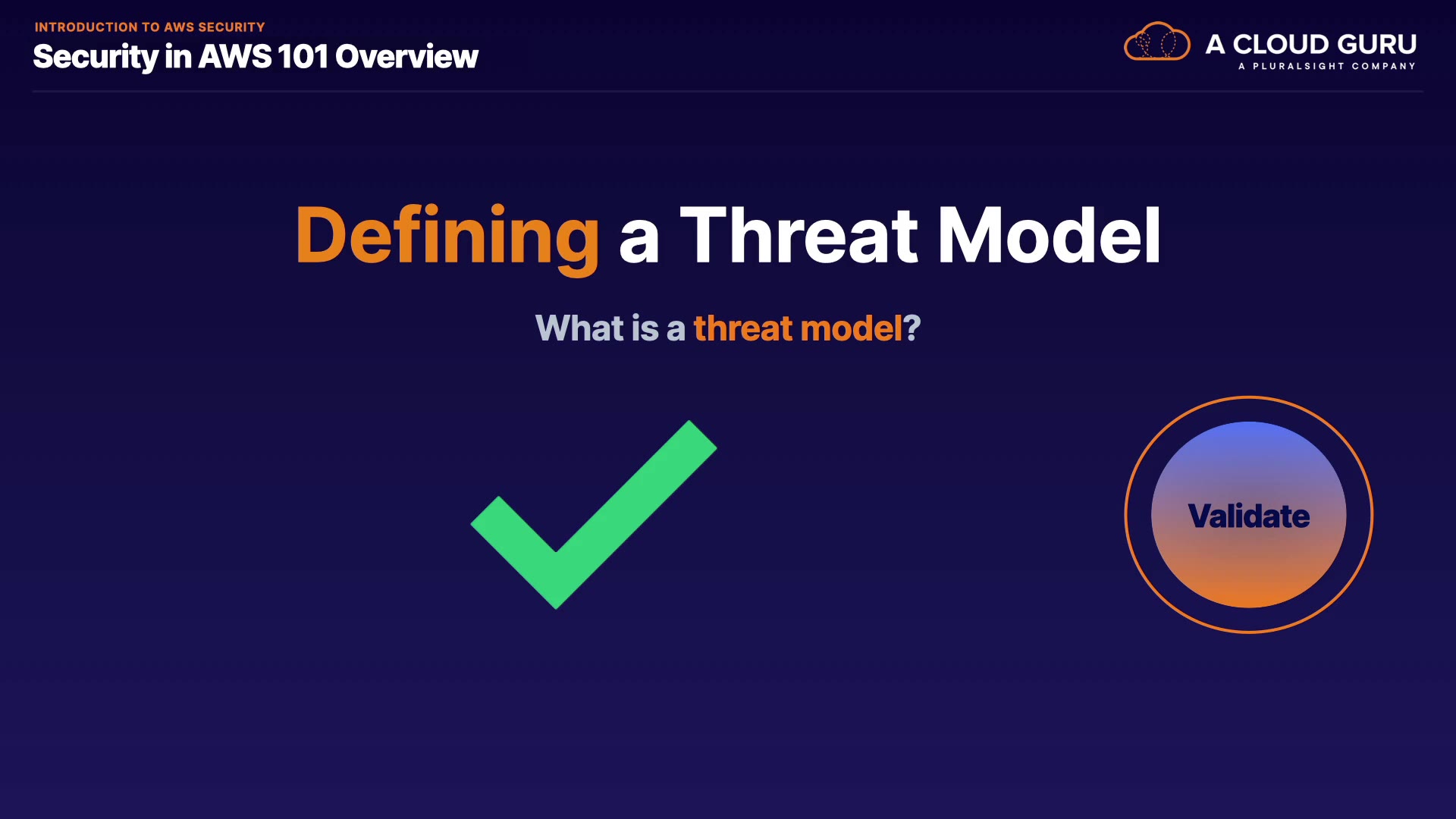 INTRODUCTION TO AWS SECURITY
Security in AWS 101 Overview

A CLOUD GURU
A PLURALSIGHT COMPANY

Defining a Threat Model

What is a threat model?

Validate